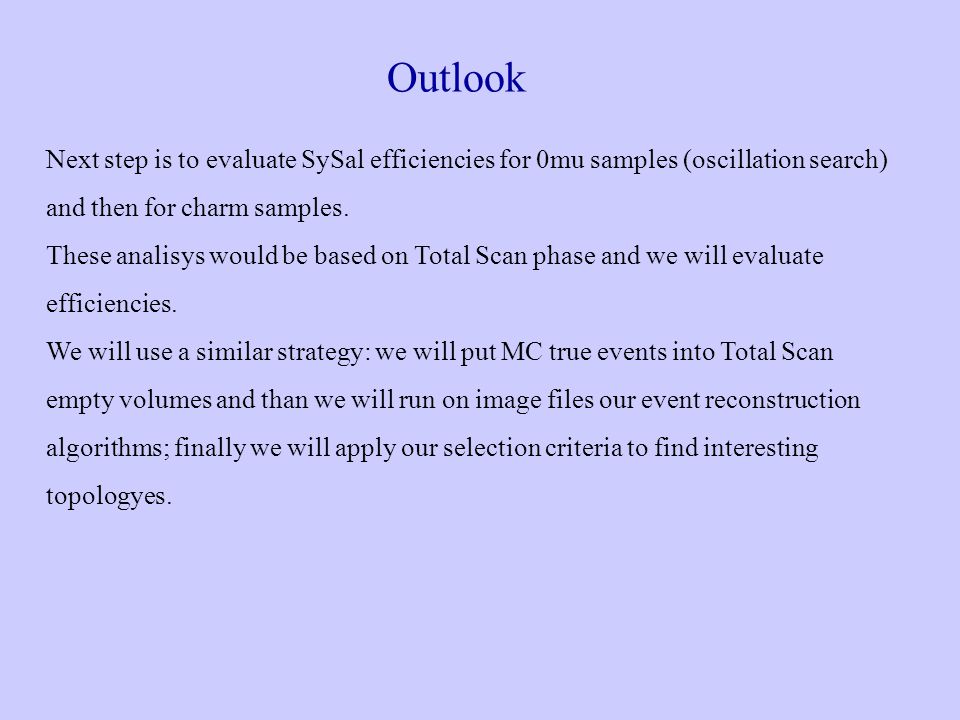 Outlook

Next step is to evaluate SySal efficiencies for 0mu samples (oscillation search) and then for charm samples.
These analisys would be based on Total Scan phase and we will evaluate efficiencies.
We will use a similar strategy: we will put MC true events into Total Scan empty volumes and than we will run on image files our event reconstruction algorithms; finally we will apply our selection criteria to find interesting topologyes.